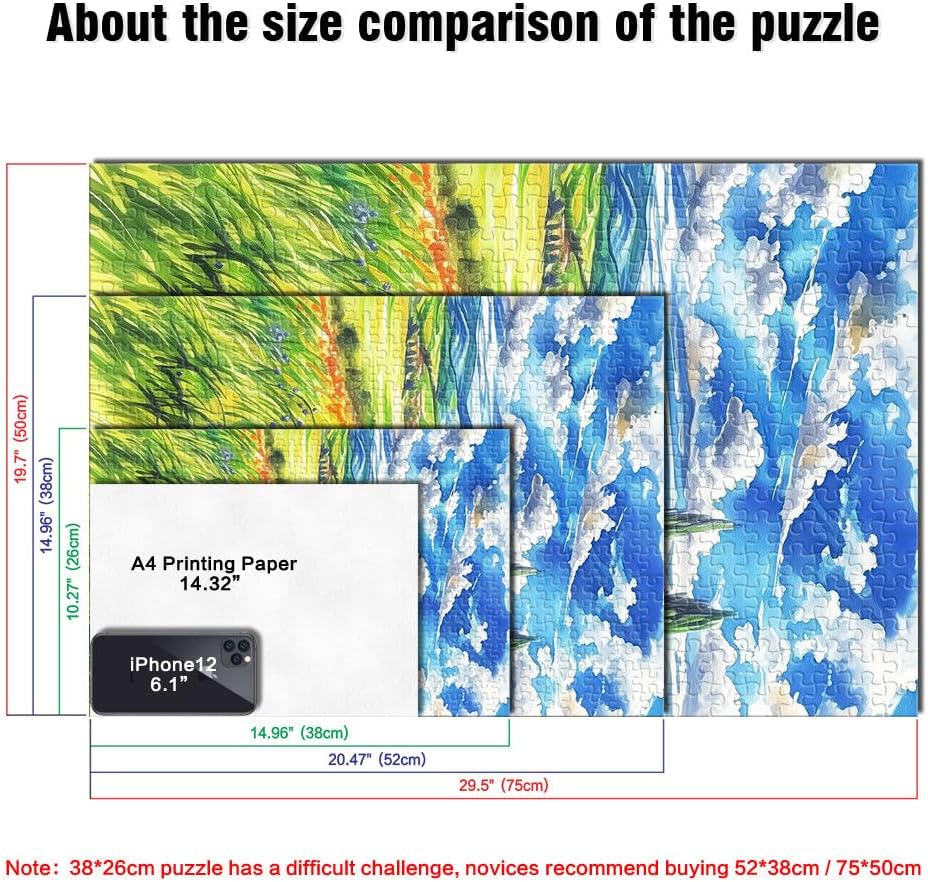 About the size comparison of the puzzle

19.7" (50cm)

14.96" (38cm)

10.27" (26cm)

A4 Printing Paper
14.32"

iPhone12
6.1"

14.96" (38cm)

20.47" (52cm)

29.5" (75cm)

Note: 38*26cm puzzle has a difficult challenge, novices recommend buying 52*38cm / 75*50cm